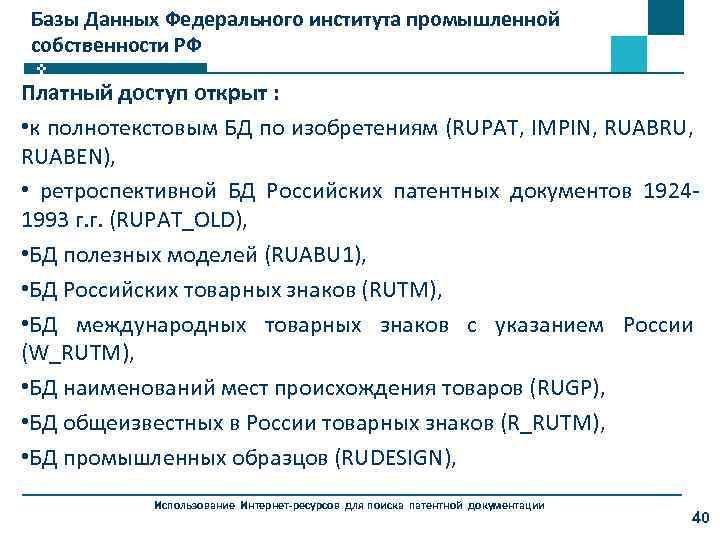 Базы Данных Федерального института промышленной собственности РФ

Платный доступ открыт :

•к полнотекстовым БД по изобретениям (RUPAT, IMPIN, RUABRU, RUABEN),

• ретроспективной БД Российских патентных документов 1924-1993 г.г. (RUPAT_OLD),

•БД полезных моделей (RUABU1),

•БД Российских товарных знаков (RUTM),

•БД международных товарных знаков с указанием России (W_RUTM),

•БД наименований мест происхождения товаров (RUGP),

•БД общеизвестных в России товарных знаков (R_RUTM),

•БД промышленных образцов (RUDESIGN),

Использование Интернет-ресурсов для поиска патентной документации

40